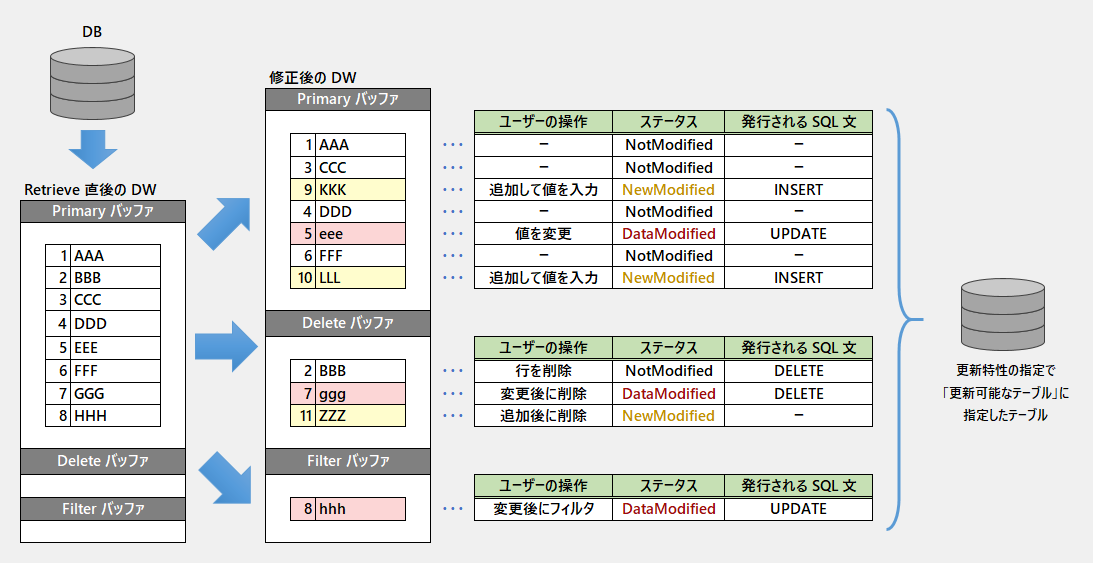 DB

Retrieve 直後の DW

Primary バッファ

| 1 | AAA |
|---|---|
| 2 | BBB |
| 3 | CCC |
| 4 | DDD |
| 5 | EEE |
| 6 | FFF |
| 7 | GGG |
| 8 | HHH |

Delete バッファ

Filter バッファ

修正後の DW

Primary バッファ

| 1 | AAA |
|---|---|
| 3 | CCC |
| 9 | KKK |
| 4 | DDD |
| 5 | eee |
| 6 | FFF |
| 10 | LLL |

| ユーザーの操作 | ステータス | 発行される SQL 文 |
|---|---|---|
| − | NotModified | − |
| − | NotModified | − |
| 追加して値を入力 | NewModified | INSERT |
| − | NotModified | − |
| 値を変更 | DataModified | UPDATE |
| − | NotModified | − |
| 追加して値を入力 | NewModified | INSERT |

Delete バッファ

| 2 | BBB |
|---|---|
| 7 | ggg |
| 11 | ZZZ |

| ユーザーの操作 | ステータス | 発行される SQL 文 |
|---|---|---|
| 行を削除 | NotModified | DELETE |
| 変更後に削除 | DataModified | DELETE |
| 追加後に削除 | NewModified | − |

Filter バッファ

| 8 | hhh |
|---|---|

| ユーザーの操作 | ステータス | 発行される SQL 文 |
|---|---|---|
| 変更後にフィルタ | DataModified | UPDATE |

更新特性の指定で「更新可能なテーブル」に指定したテーブル